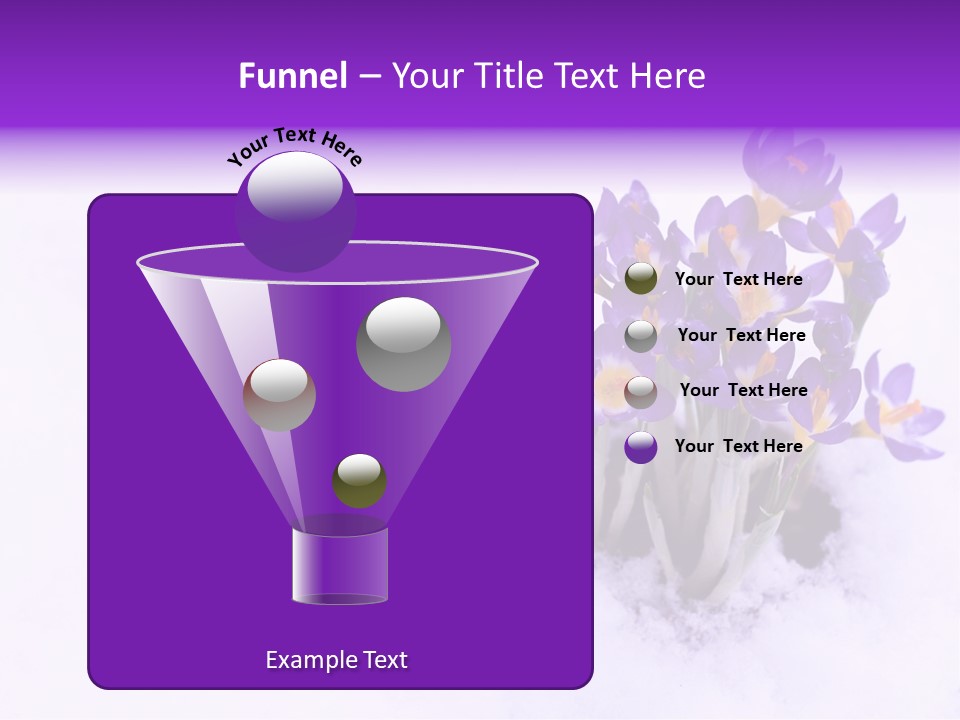 Funnel – Your Title Text Here

Your Text Here

Your Text Here

Your Text Here

Your Text Here

Your Text Here

Example Text